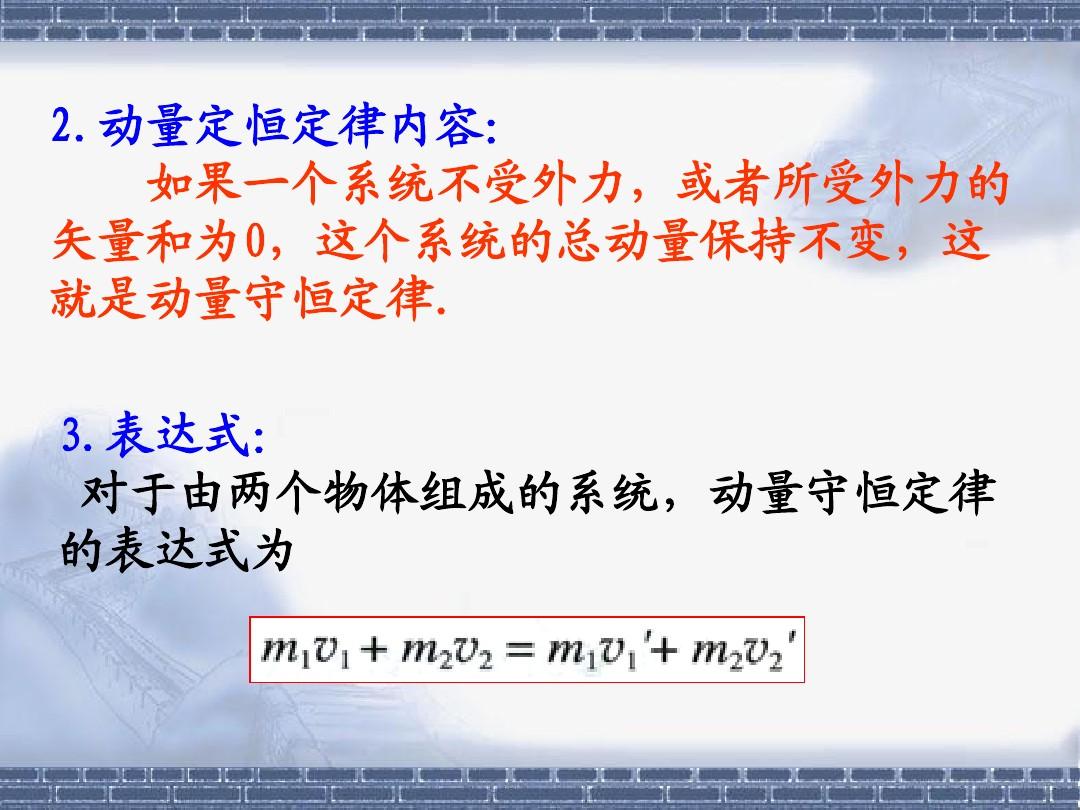 2.动量定恒定律内容:

如果一个系统不受外力，或者所受外力的矢量和为0，这个系统的总动量保持不变，这就是动量守恒定律.

3.表达式:

对于由两个物体组成的系统，动量守恒定律的表达式为

$m_1v_1 + m_2v_2 = m_1v_1' + m_2v_2'$